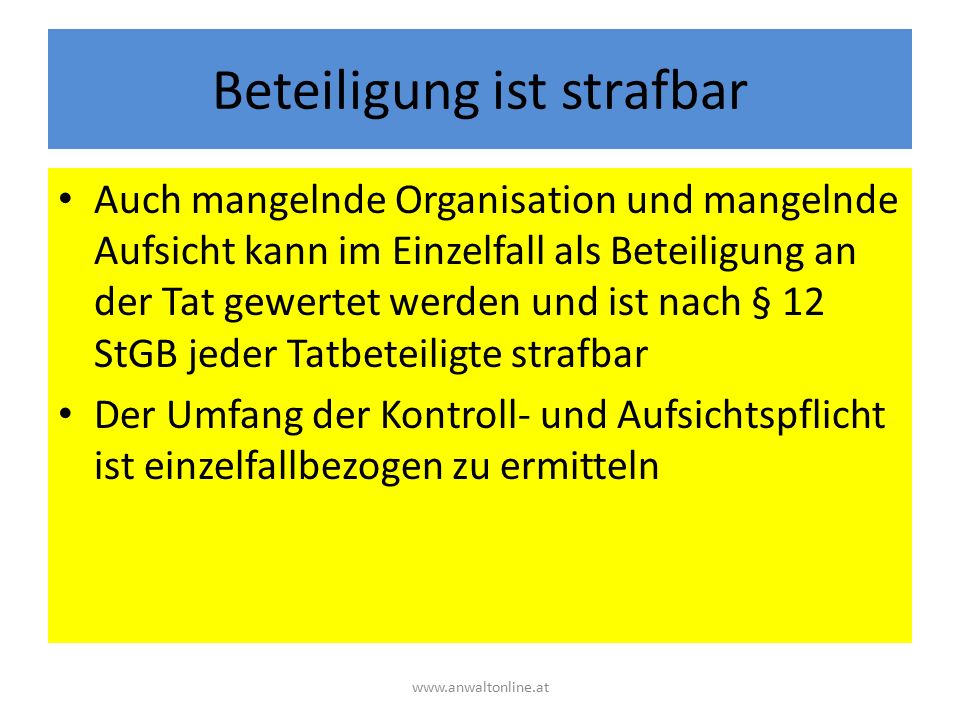 Beteiligung ist strafbar

• Auch mangelnde Organisation und mangelnde Aufsicht kann im Einzelfall als Beteiligung an der Tat gewertet werden und ist nach § 12 StGB jeder Tatbeteiligte strafbar

• Der Umfang der Kontroll- und Aufsichtspflicht ist einzelfallbezogen zu ermitteln

www.anwaltonline.at